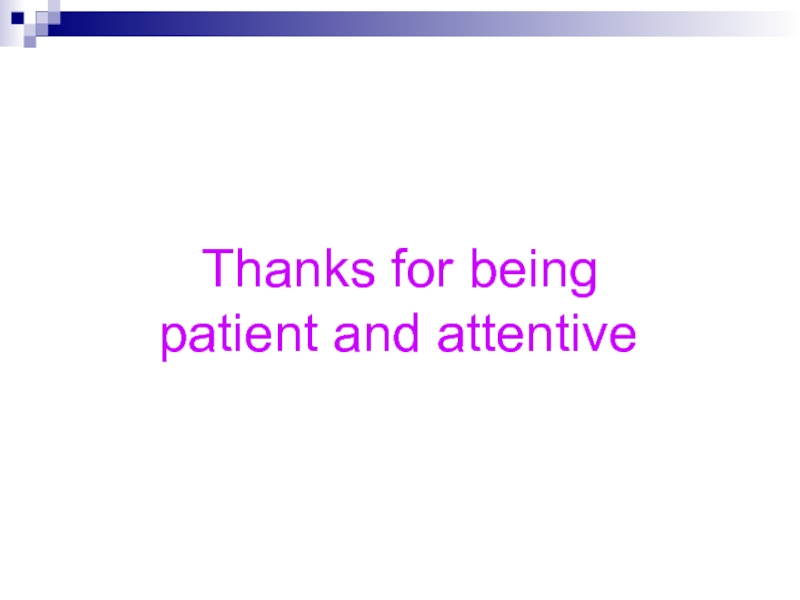 Thanks for being patient and attentive